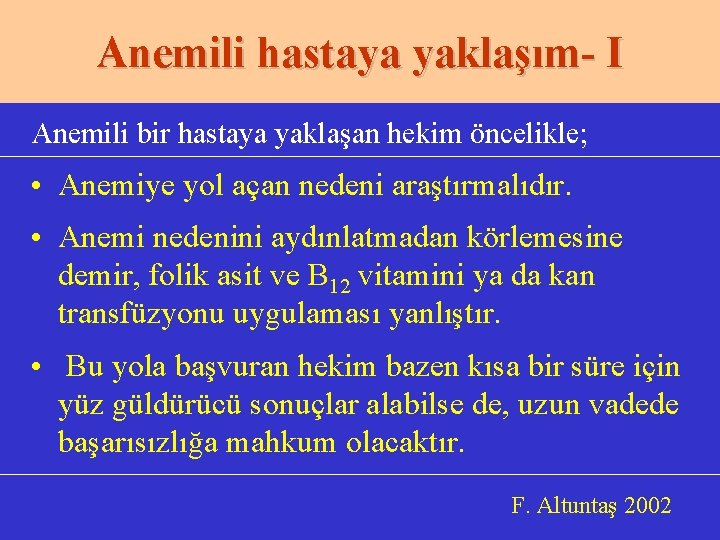 Anemili hastaya yaklaşım- I

Anemili bir hastaya yaklaşan hekim öncelikle;

• Anemiye yol açan nedeni araştırmalıdır.

• Anemi nedenini aydınlatmadan körlemesine demir, folik asit ve $B_{12}$ vitamini ya da kan transfüzyonu uygulaması yanlıştır.

• Bu yola başvuran hekim bazen kısa bir süre için yüz güldürücü sonuçlar alabilse de, uzun vadede başarısızlığa mahkum olacaktır.

F. Altuntaş 2002